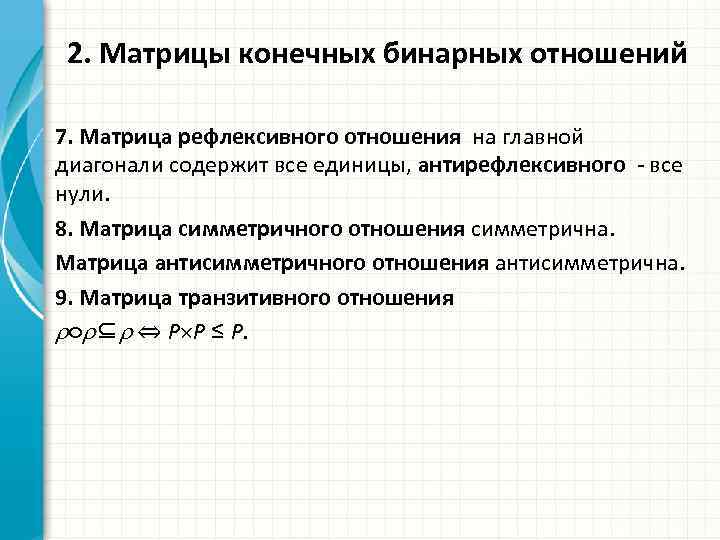 2. Матрицы конечных бинарных отношений

7. Матрица рефлексивного отношения на главной диагонали содержит все единицы, антирефлексивного - все нули.

8. Матрица симметричного отношения симметрична.

Матрица антисимметричного отношения антисимметрична.

9. Матрица транзитивного отношения

$\rho \circ \rho \subseteq \rho \Leftrightarrow P \times P \leq P$.